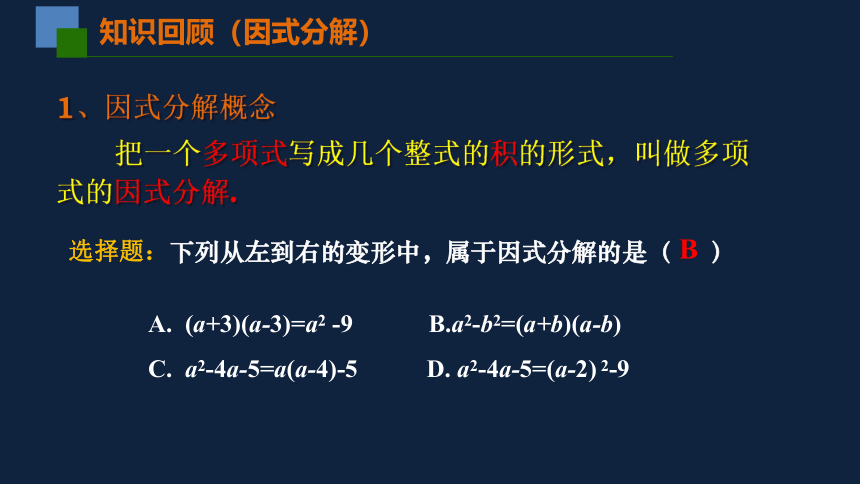 知识回顾（因式分解）

1、因式分解概念

把一个多项式写成几个整式的积的形式，叫做多项式的因式分解.

选择题：下列从左到右的变形中，属于因式分解的是（ B ）

A. $(a+3)(a-3)=a^2-9$　　B. $a^2-b^2=(a+b)(a-b)$

C. $a^2-4a-5=a(a-4)-5$　　D. $a^2-4a-5=(a-2)^2-9$